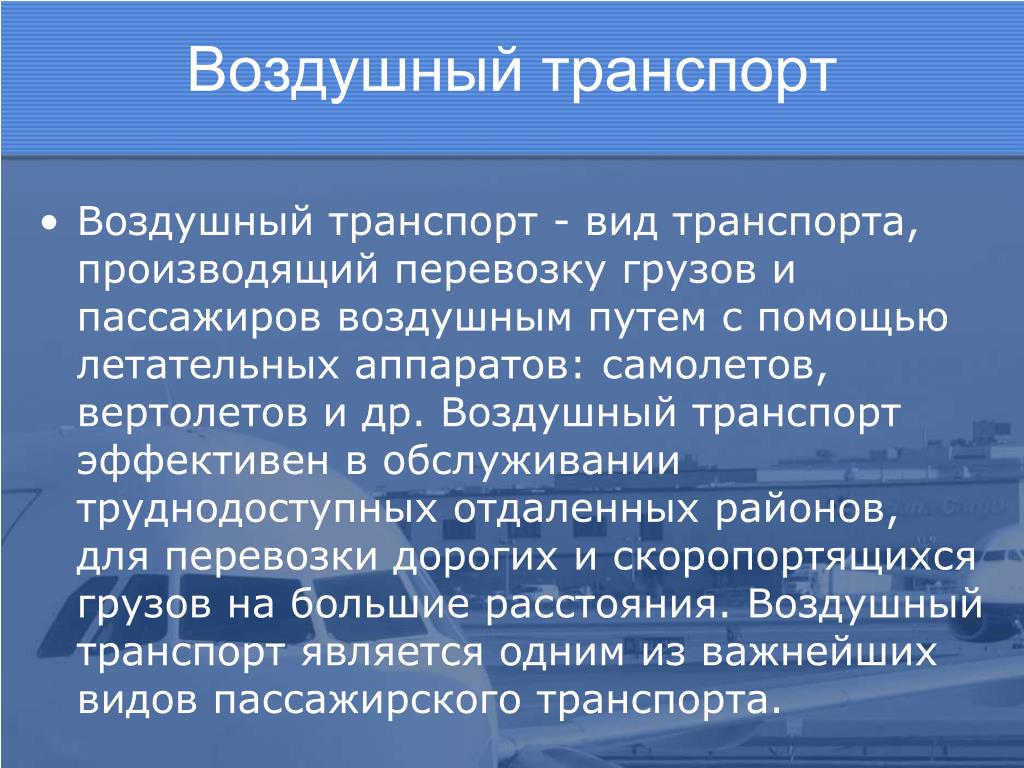 Воздушный транспорт

• Воздушный транспорт - вид транспорта, производящий перевозку грузов и пассажиров воздушным путем с помощью летательных аппаратов: самолетов, вертолетов и др. Воздушный транспорт эффективен в обслуживании труднодоступных отдаленных районов, для перевозки дорогих и скоропортящихся грузов на большие расстояния. Воздушный транспорт является одним из важнейших видов пассажирского транспорта.